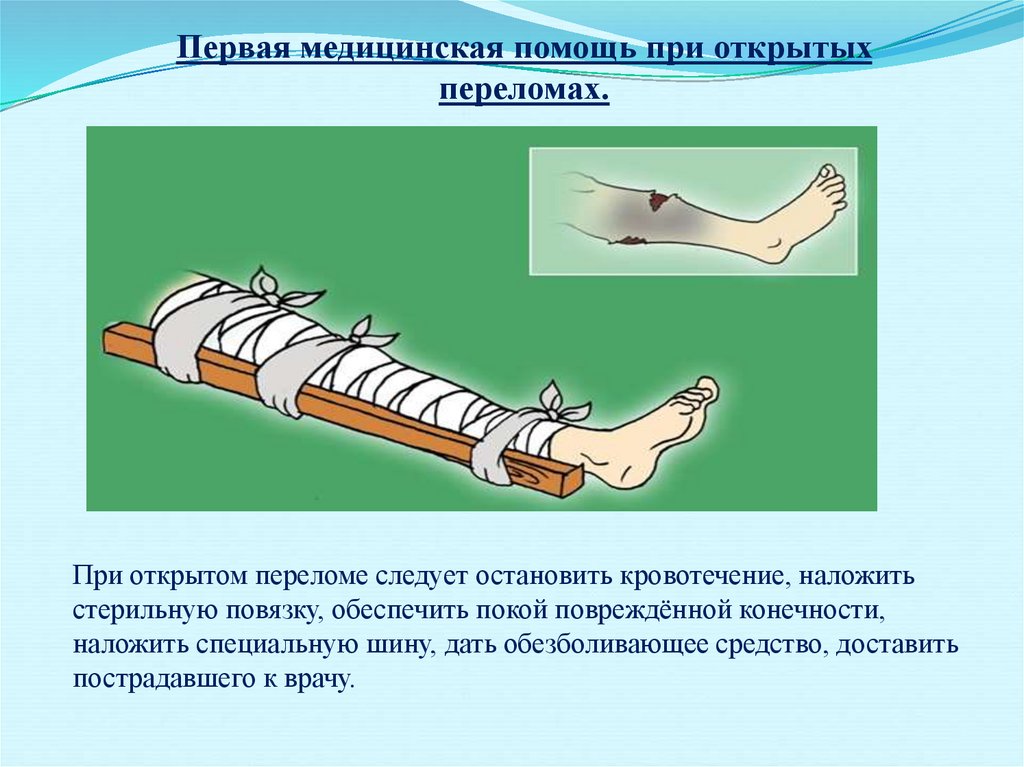 Первая медицинская помощь при открытых переломах.

При открытом переломе следует остановить кровотечение, наложить стерильную повязку, обеспечить покой повреждённой конечности, наложить специальную шину, дать обезболивающее средство, доставить пострадавшего к врачу.